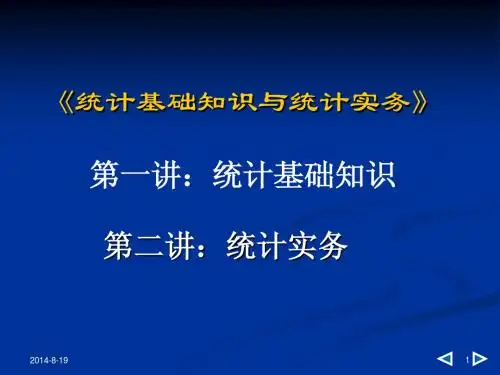 《统计基础知识与统计实务》

第一讲：统计基础知识

第二讲：统计实务

2014-8-19

1